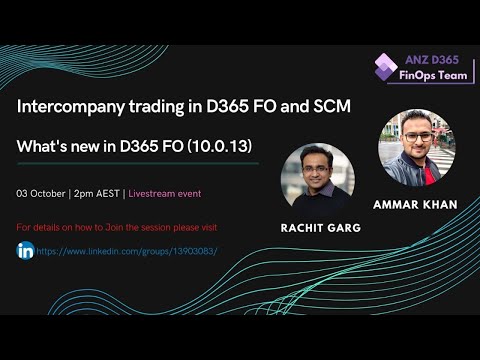 ANZ D365
FinOps Team

Intercompany trading in D365 FO and SCM

What's new in D365 FO (10.0.13)

03 October | 2pm AEST | Livestream event

For details on how to Join the session please visit

in https://www.linkedin.com/groups/13903083/

RACHIT GARG

AMMAR KHAN